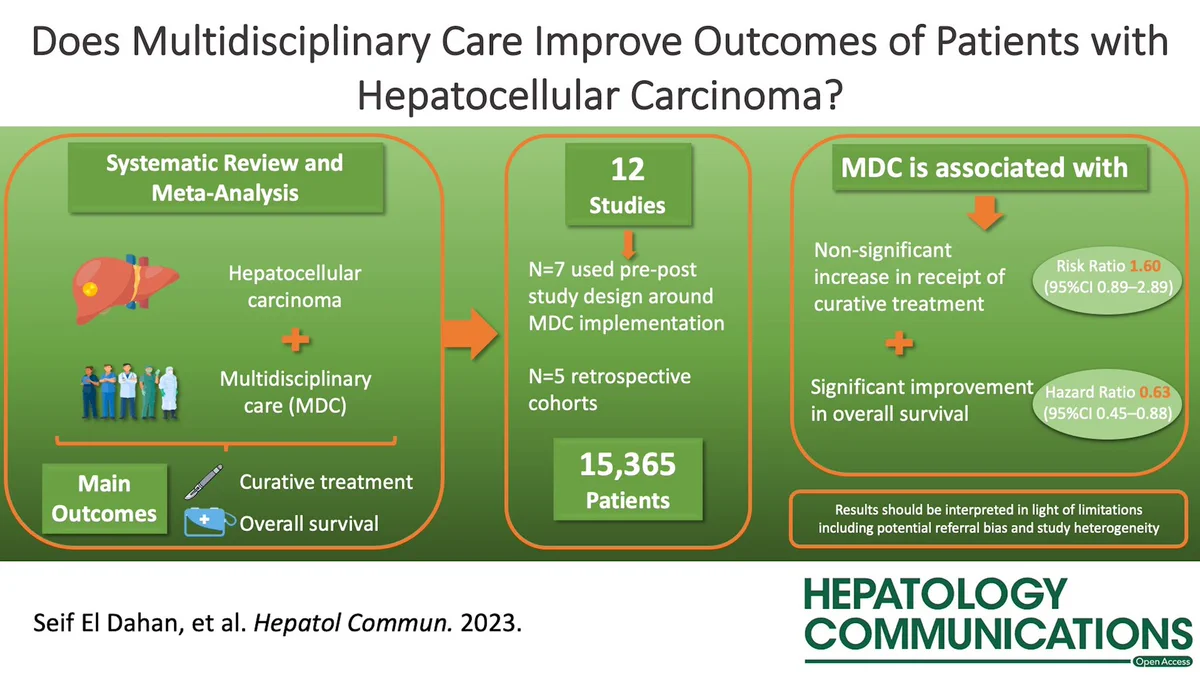 Does Multidisciplinary Care Improve Outcomes of Patients with Hepatocellular Carcinoma?

Systematic Review and Meta-Analysis

Hepatocellular carcinoma

+

Multidisciplinary care (MDC)

Main Outcomes

Curative treatment

Overall survival

12 Studies

N=7 used pre-post study design around MDC implementation

N=5 retrospective cohorts

15,365 Patients

MDC is associated with

Non-significant increase in receipt of curative treatment

Risk Ratio 1.60 (95%CI 0.89–2.89)

+

Significant improvement in overall survival

Hazard Ratio 0.63 (95%CI 0.45–0.88)

Results should be interpreted in light of limitations including potential referral bias and study heterogeneity

Seif El Dahan, et al. Hepatol Commun. 2023.

HEPATOLOGY COMMUNICATIONS

Open Access